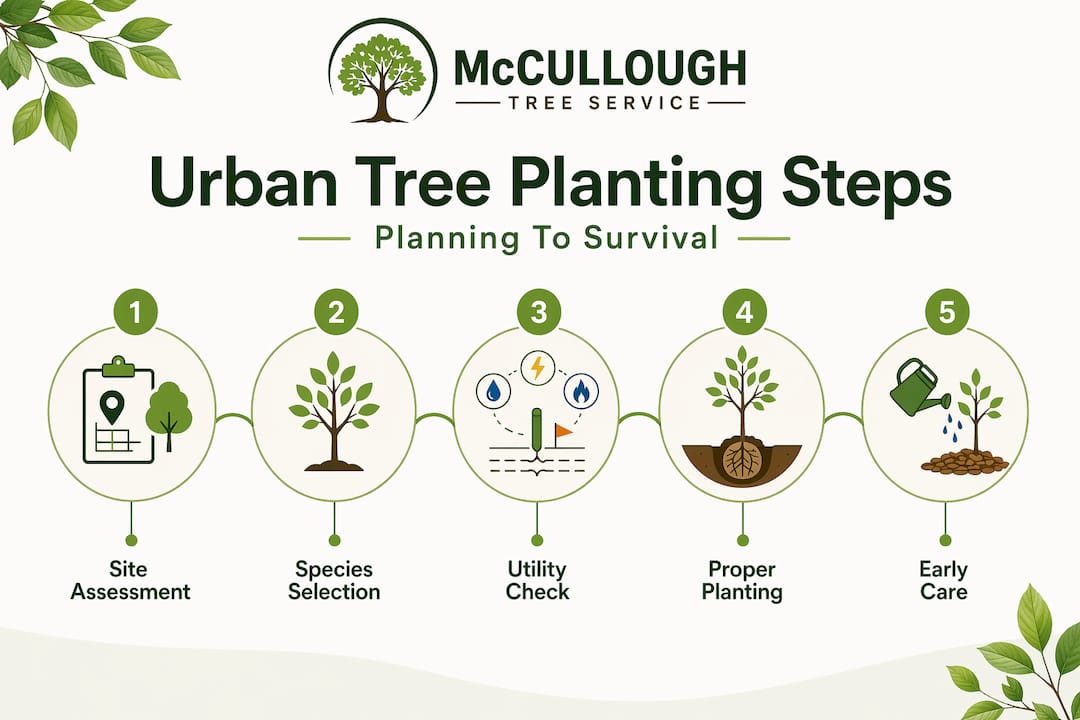 McCULLOUGH
TREE SERVICE

Urban Tree Planting Steps

Planning To Survival

1
Site Assessment

2
Species Selection

3
Utility Check

4
Proper Planting

5
Early Care